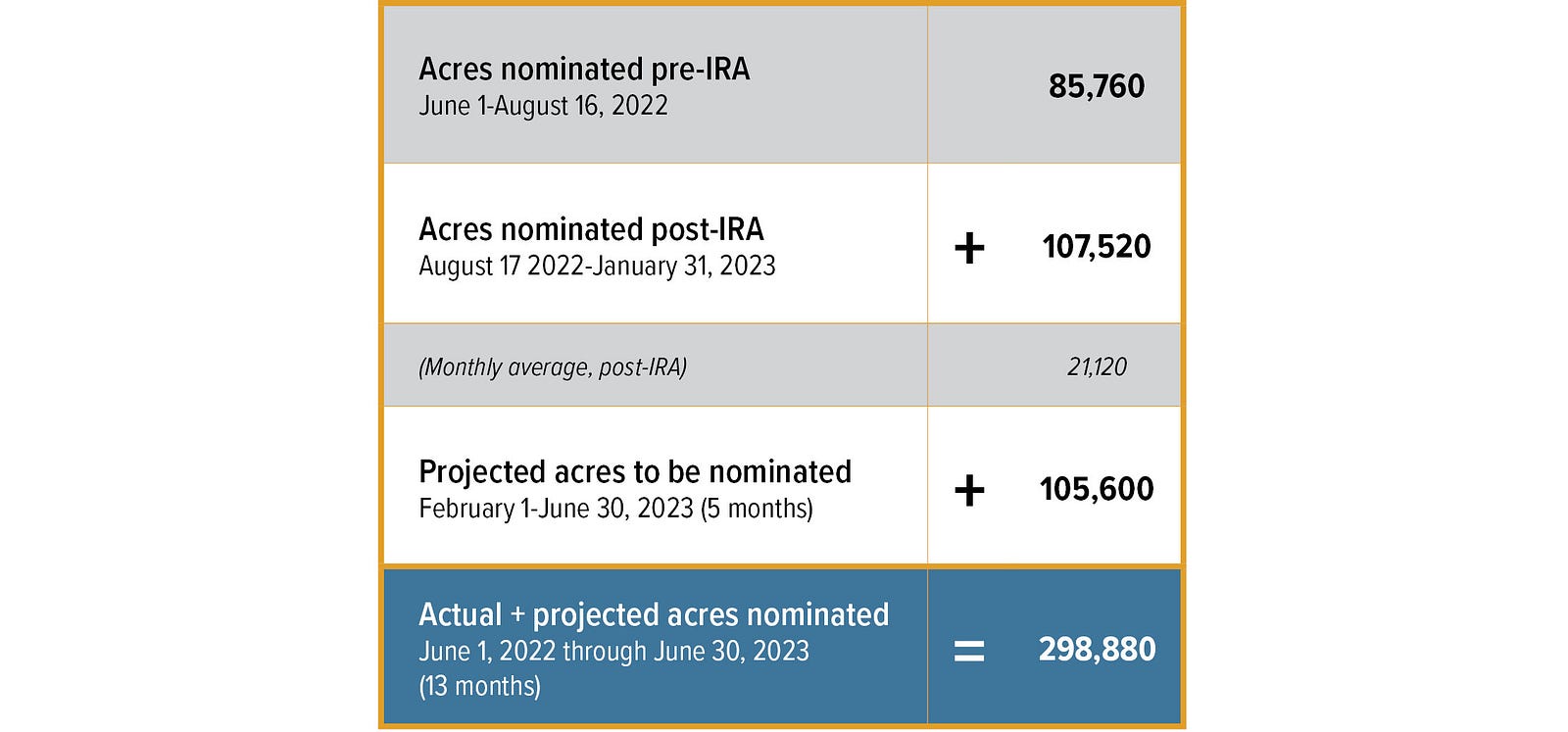 | | |
|---|---|
| Acres nominated pre-IRA June 1-August 16, 2022 | 85,760 |
| Acres nominated post-IRA August 17 2022-January 31, 2023 | + 107,520 |
| (Monthly average, post-IRA) | 21,120 |
| Projected acres to be nominated February 1-June 30, 2023 (5 months) | + 105,600 |
| Actual + projected acres nominated June 1, 2022 through June 30, 2023 (13 months) | = 298,880 |